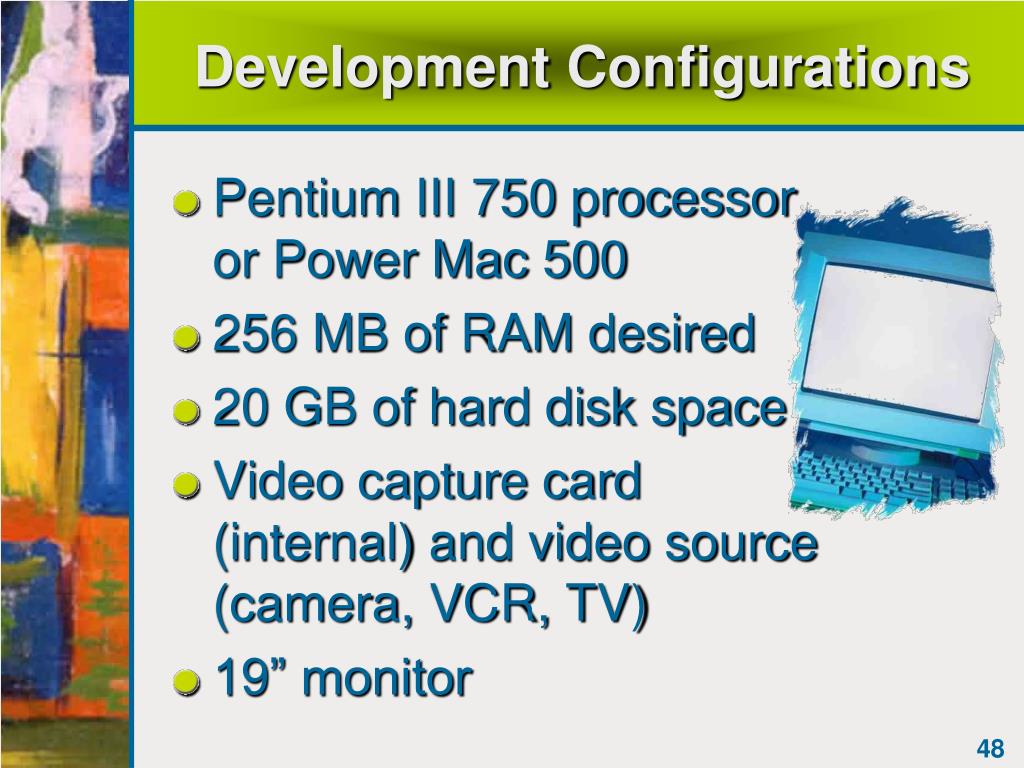 Development Configurations

Pentium III 750 processor or Power Mac 500

256 MB of RAM desired

20 GB of hard disk space

Video capture card (internal) and video source (camera, VCR, TV)

19” monitor

48